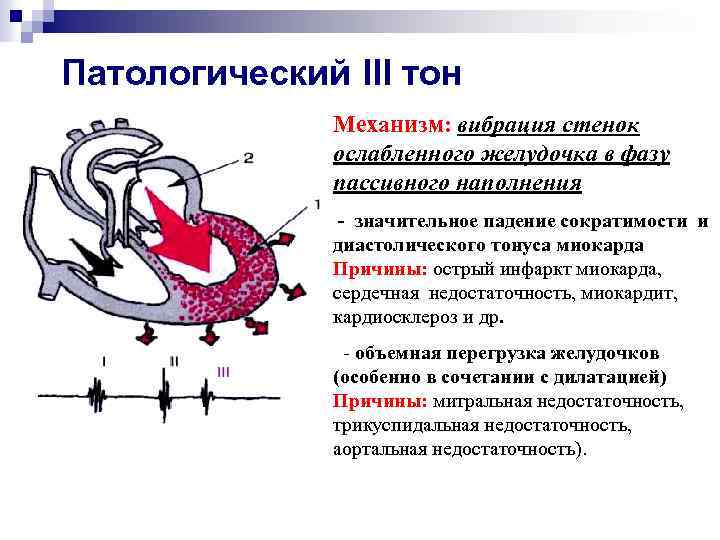 Патологический III тон

2

1

I II III

Механизм: вибрация стенок ослабленного желудочка в фазу пассивного наполнения

- значительное падение сократимости и диастолического тонуса миокарда
Причины: острый инфаркт миокарда, сердечная недостаточность, миокардит, кардиосклероз и др.

- объемная перегрузка желудочков (особенно в сочетании с дилатацией)
Причины: митральная недостаточность, трикуспидальная недостаточность, аортальная недостаточность).